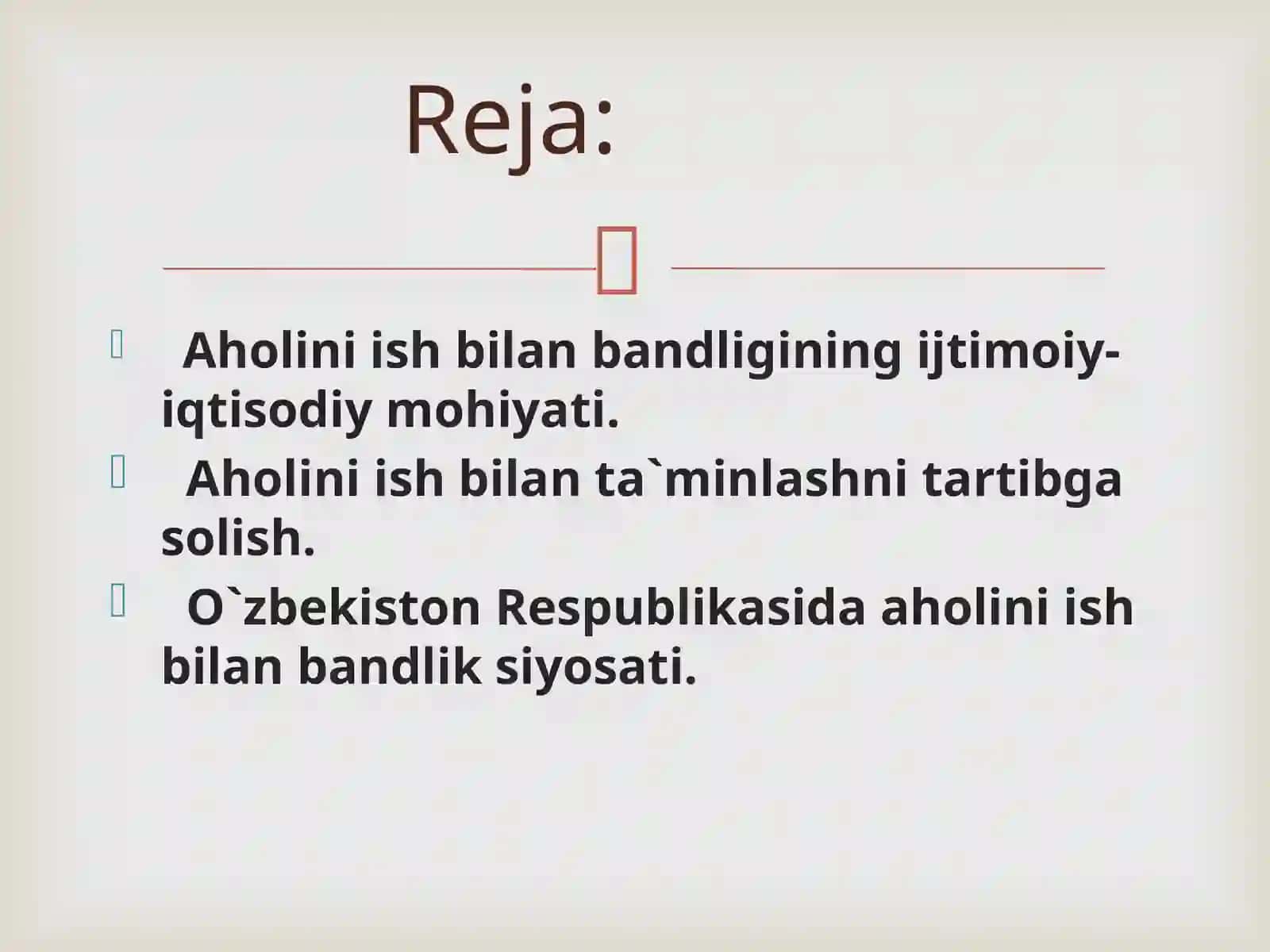 Reja:

Aholini ish bilan bandligining ijtimoiy-iqtisodiy mohiyati.

Aholini ish bilan ta`minlashni tartibga solish.

O`zbekiston Respublikasida aholini ish bilan bandlik siyosati.